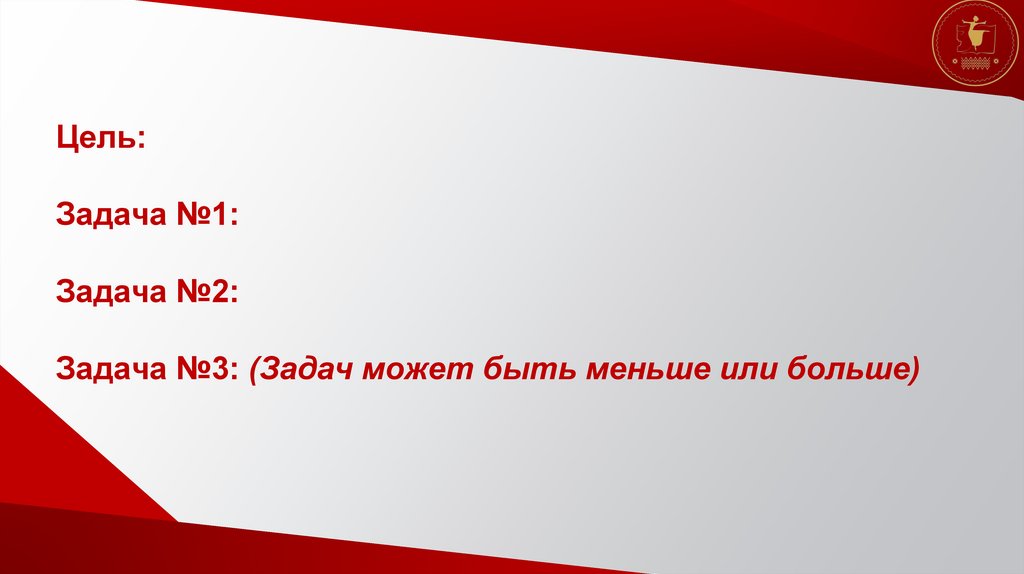 Цель:

Задача №1:

Задача №2:

Задача №3: (Задач может быть меньше или больше)